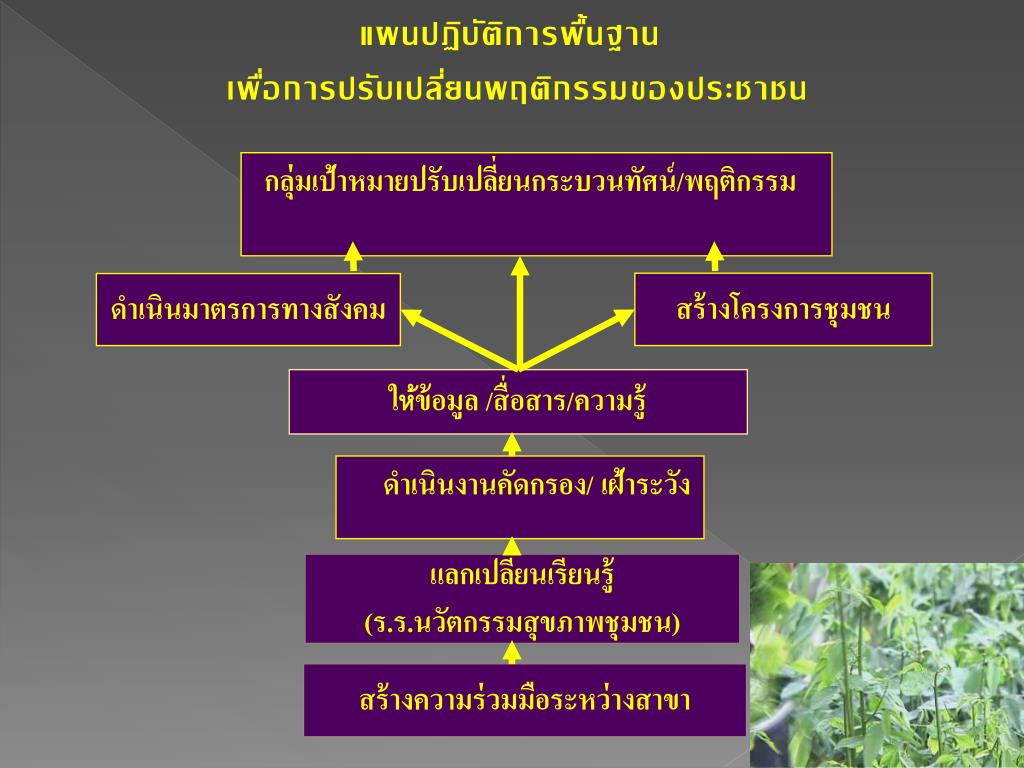 แผนปฏิบัติการพื้นฐาน
เพื่อการปรับเปลี่ยนพฤติกรรมของประชาชน

กลุ่มเป้าหมายปรับเปลี่ยนกระบวนทัศน์/พฤติกรรม

ดำเนินมาตรการทางสังคม

สร้างโครงการชุมชน

ให้ข้อมูล /สื่อสาร/ความรู้

ดำเนินงานคัดกรอง/ เฝ้าระวัง

แลกเปลี่ยนเรียนรู้
(ร.ร.นวัตกรรมสุขภาพชุมชน)

สร้างความร่วมมือระหว่างสาขา